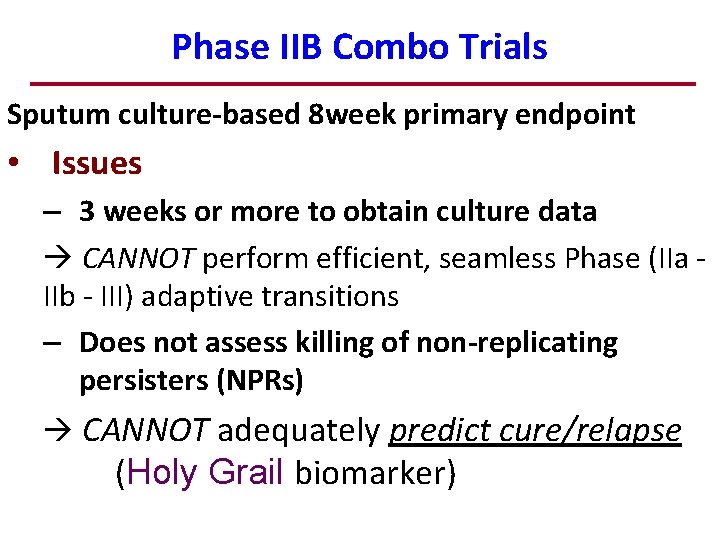 Phase IIB Combo Trials

Sputum culture-based 8week primary endpoint

• Issues

- 3 weeks or more to obtain culture data

→ CANNOT perform efficient, seamless Phase (IIa - IIb - III) adaptive transitions

- Does not assess killing of non-replicating persisters (NPRs)

→ CANNOT adequately predict cure/relapse (Holy Grail biomarker)